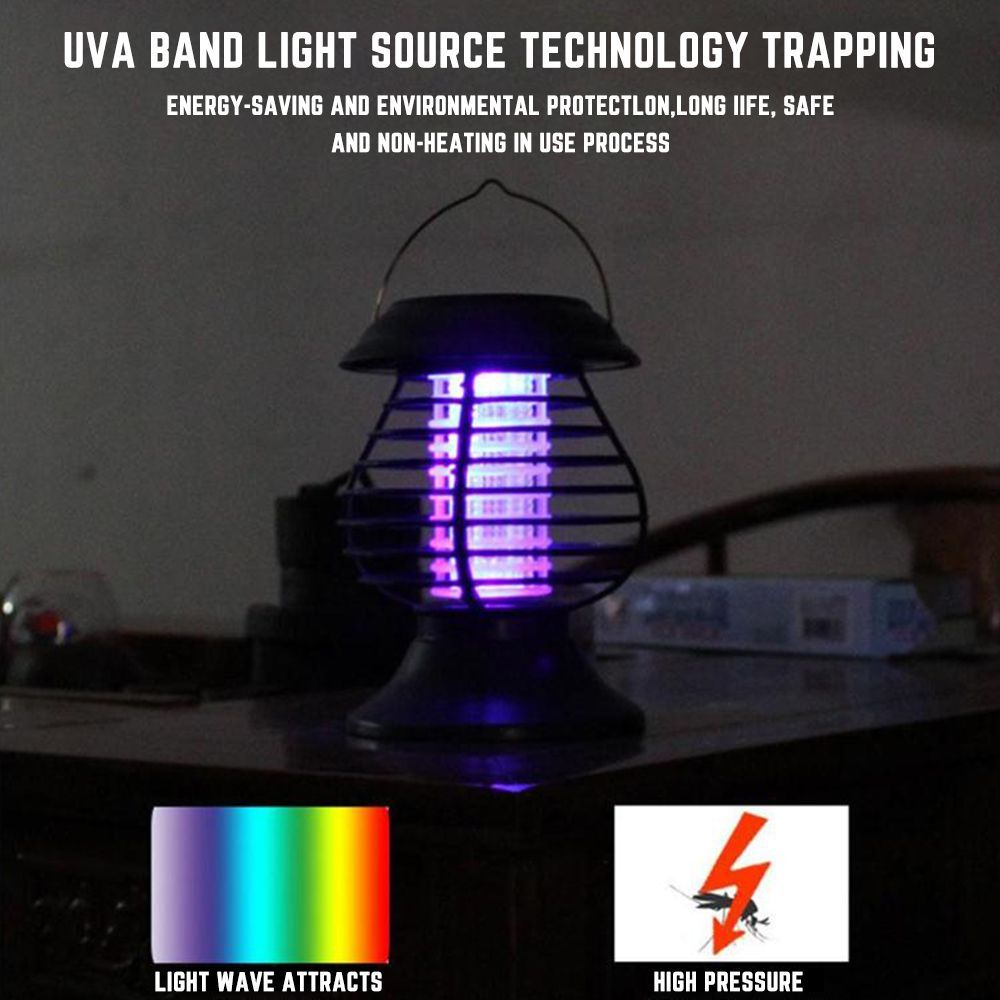 UVA BAND LIGHT SOURCE TECHNOLOGY TRAPPING

ENERGY-SAVING AND ENVIRONMENTAL PROTECTLON,LONG IIFE, SAFE AND NON-HEATING IN USE PROCESS

LIGHT WAVE ATTRACTS

HIGH PRESSURE